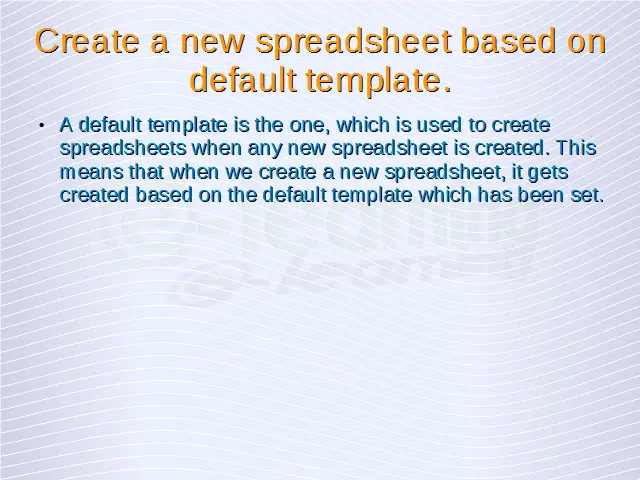 Create a new spreadsheet based on default template.

• A default template is the one, which is used to create spreadsheets when any new spreadsheet is created. This means that when we create a new spreadsheet, it gets created based on the default template which has been set.